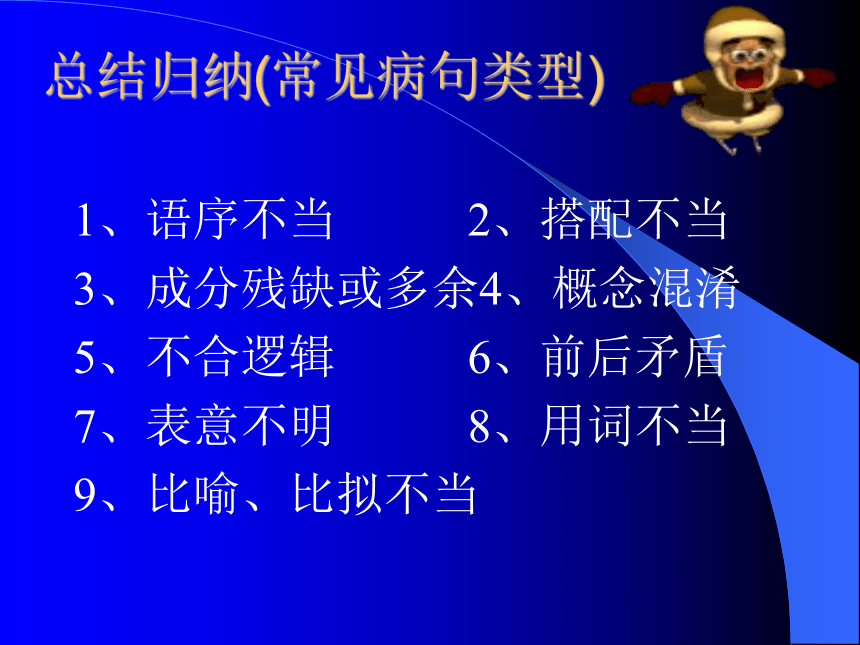 总结归纳(常见病句类型)

1、语序不当　　　2、搭配不当
3、成分残缺或多余4、概念混淆
5、不合逻辑　　　6、前后矛盾
7、表意不明　　　8、用词不当
9、比喻、比拟不当